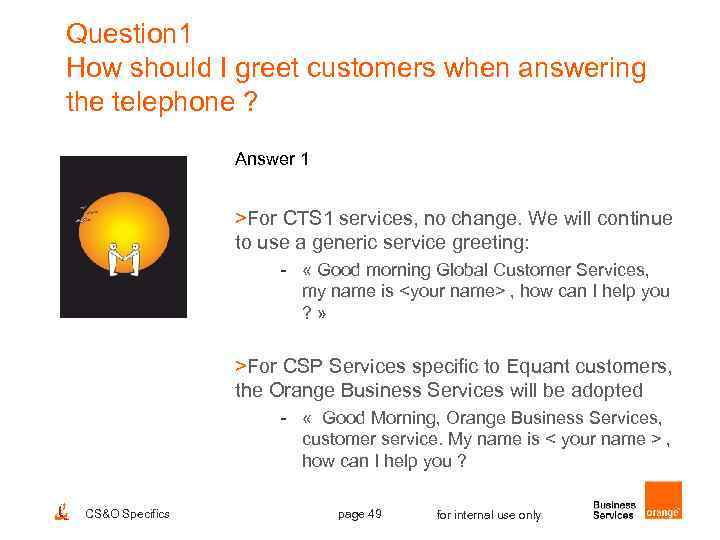 Question1
How should I greet customers when answering the telephone ?

Answer 1

>For CTS1 services, no change. We will continue to use a generic service greeting:

- « Good morning Global Customer Services, my name is <your name> , how can I help you ? »

>For CSP Services specific to Equant customers, the Orange Business Services will be adopted

- « Good Morning, Orange Business Services, customer service. My name is < your name > , how can I help you ?

CS&O Specifics

page 49

for internal use only

Business Services

orange